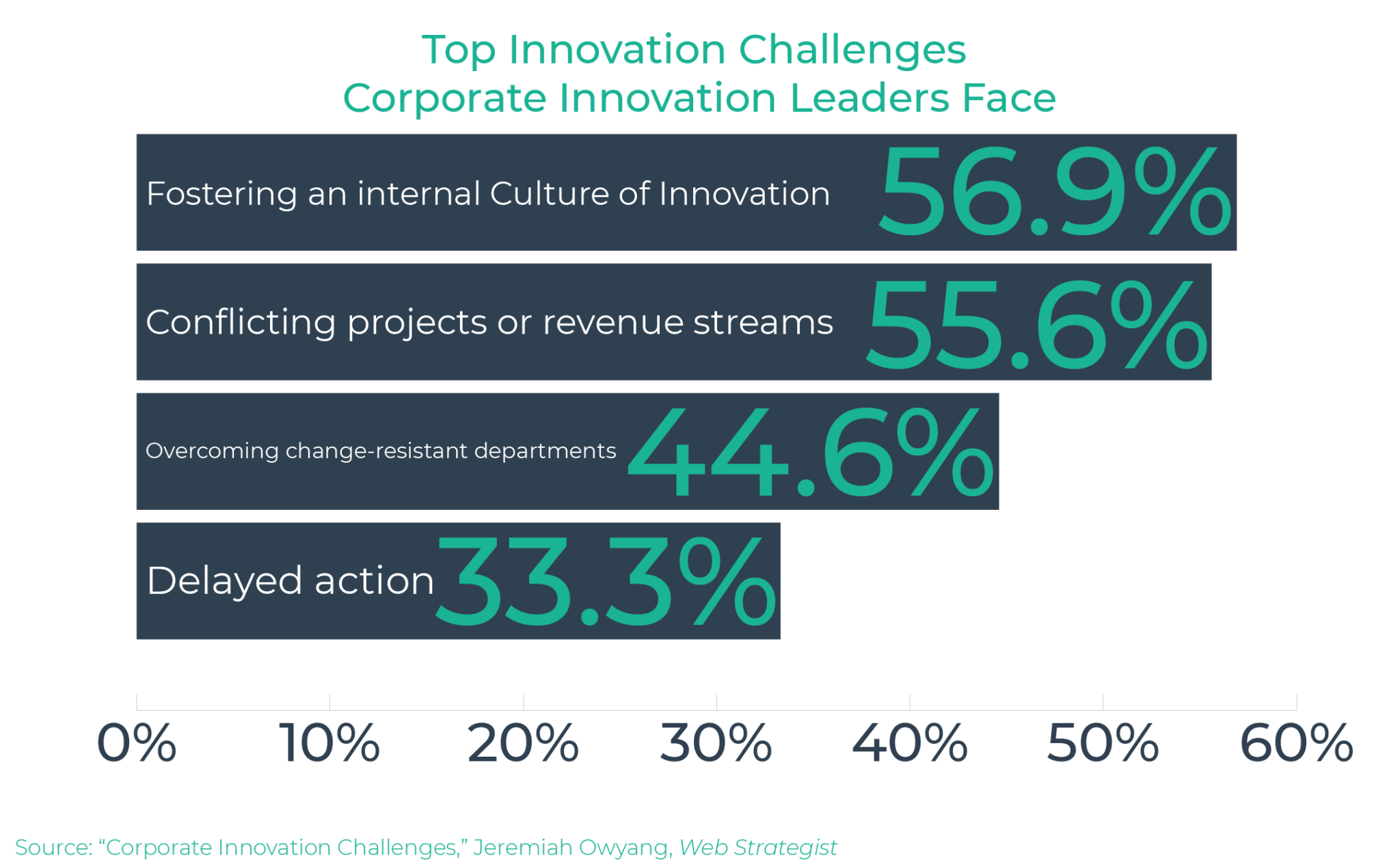 Top Innovation Challenges
Corporate Innovation Leaders Face

Fostering an internal Culture of Innovation 56.9%

Conflicting projects or revenue streams 55.6%

Overcoming change-resistant departments 44.6%

Delayed action 33.3%

0% 10% 20% 30% 40% 50% 60%

Source: “Corporate Innovation Challenges,” Jeremiah Owyang, Web Strategist